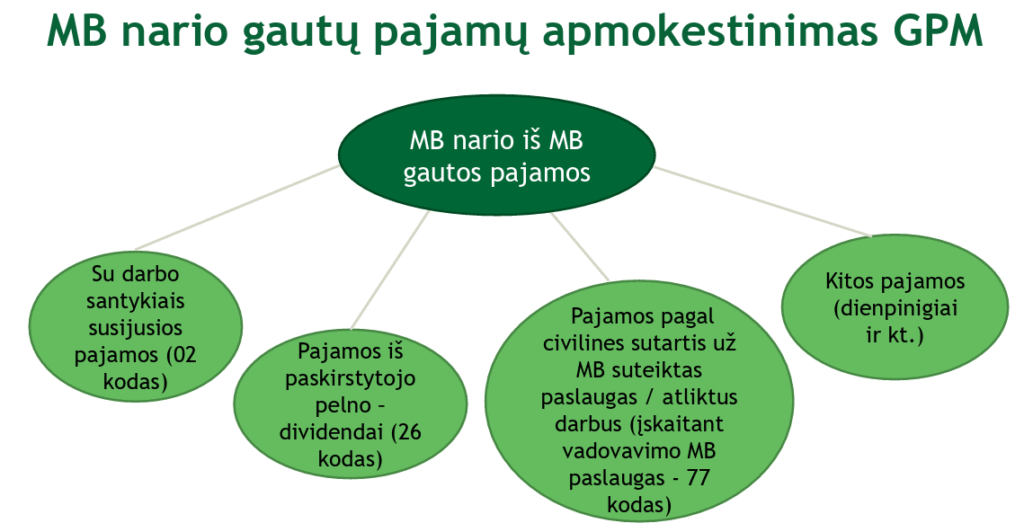 MB nario gautų pajamų apmokestinimas GPM

MB nario iš MB gautos pajamos

Su darbo santykiais susijusios pajamos (02 kodas)

Pajamos iš paskirstytojo pelno – dividendai (26 kodas)

Pajamos pagal civilines sutartis už MB suteiktas paslaugas / atliktus darbus (įskaitant vadovavimo MB paslaugas - 77 kodas)

Kitos pajamos (dienpinigiai ir kt.)